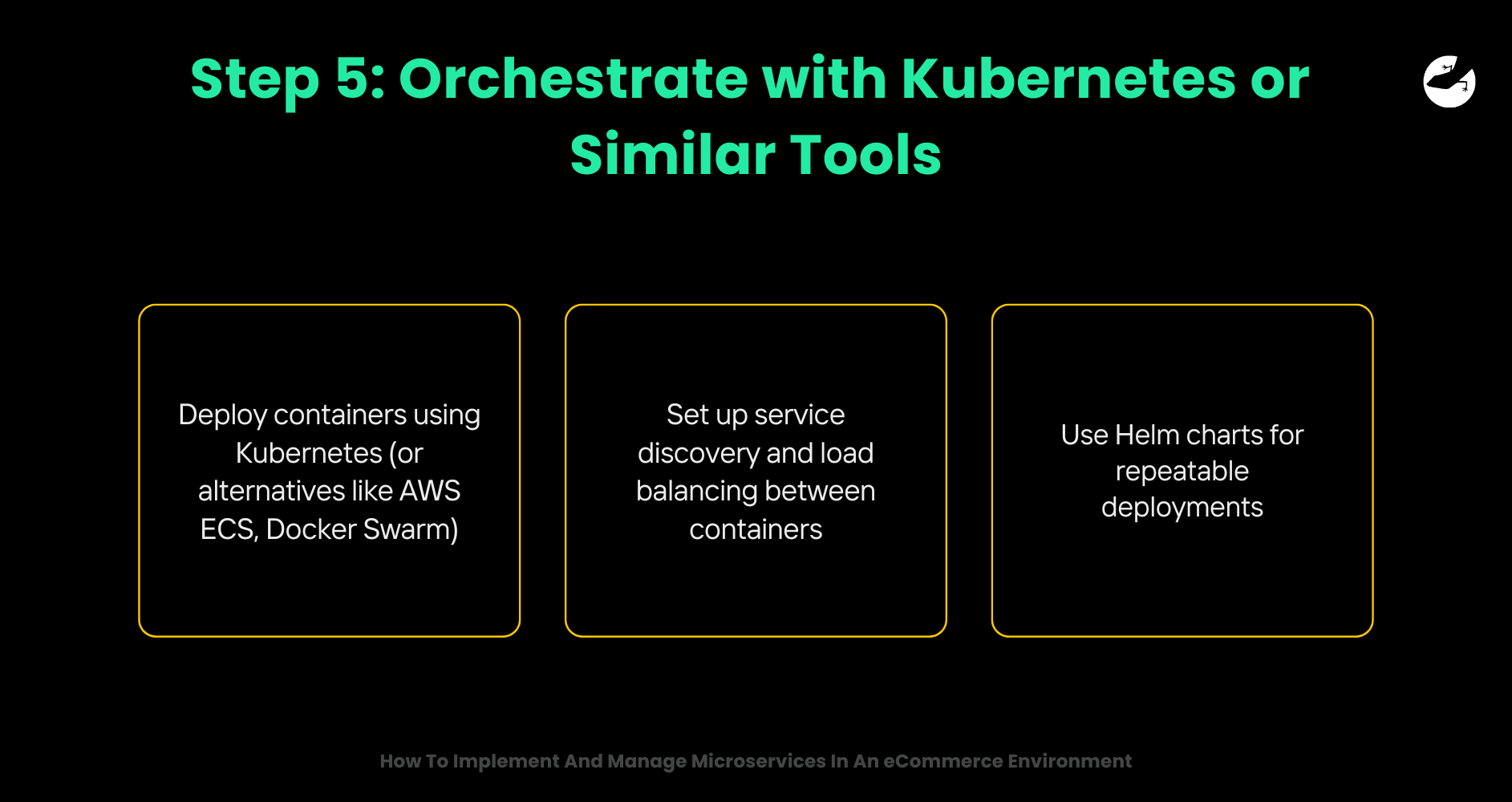 Step 5: Orchestrate with Kubernetes or Similar Tools

Deploy containers using Kubernetes (or alternatives like AWS ECS, Docker Swarm)

Set up service discovery and load balancing between containers

Use Helm charts for repeatable deployments

How To Implement And Manage Microservices In An eCommerce Environment